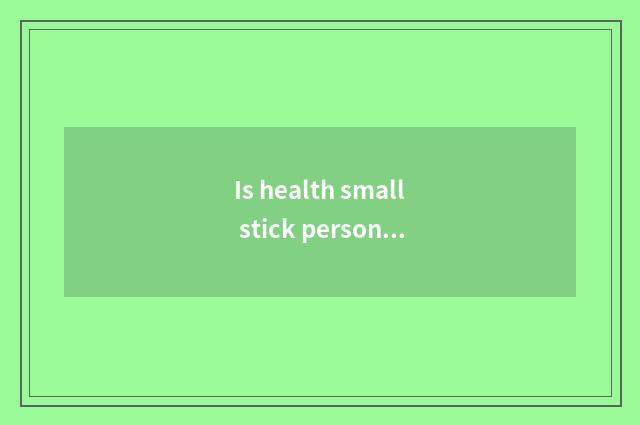 Is health small stick person...